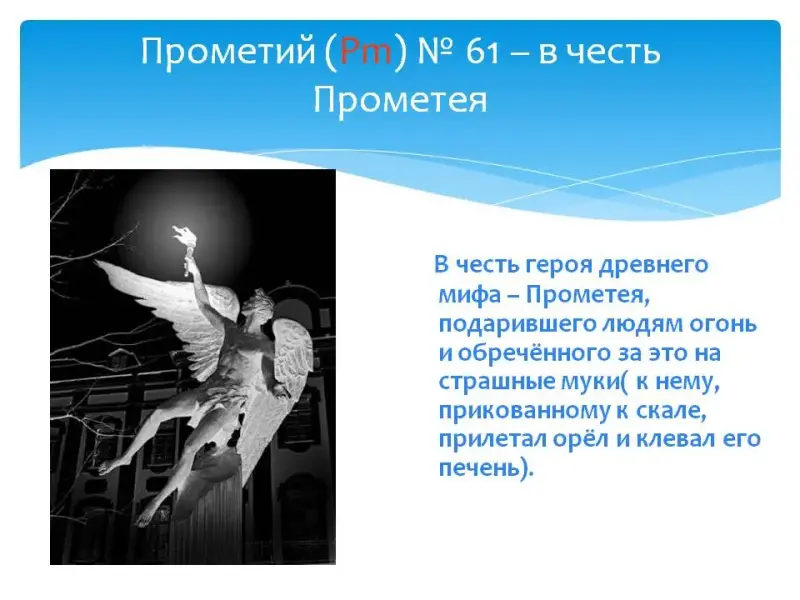 Прометий (Pm) № 61 – в честь Прометея

В честь героя древнего мифа – Прометея, подарившего людям огонь и обречённого за это на страшные муки( к нему, прикованному к скале, прилетал орёл и клевал его печень).